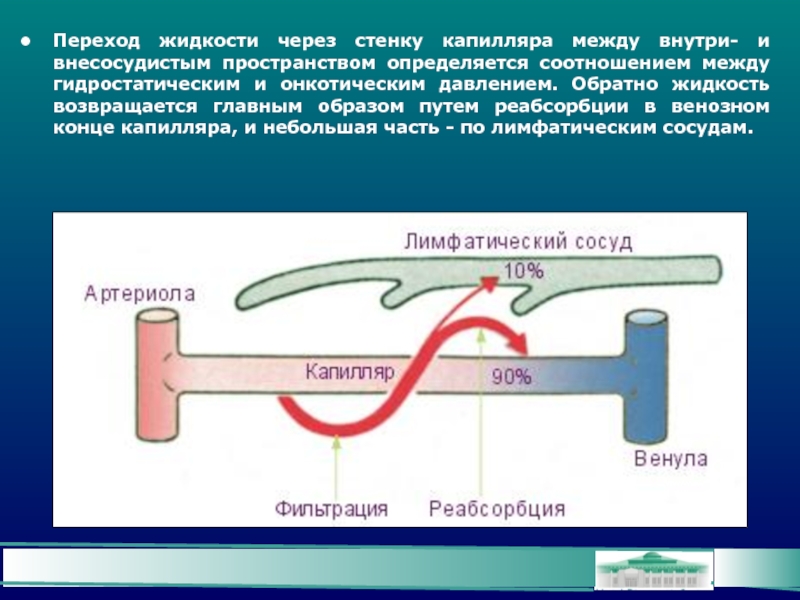 • Переход жидкости через стенку капилляра между внутри- и внесосудистым пространством определяется соотношением между гидростатическим и онкотическим давлением. Обратно жидкость возвращается главным образом путем реабсорбции в венозном конце капилляра, и небольшая часть - по лимфатическим сосудам.

Лимфатический сосуд
10%
Артериола
Капилляр
90%
Венула
Фильтрация
Реабсорбция